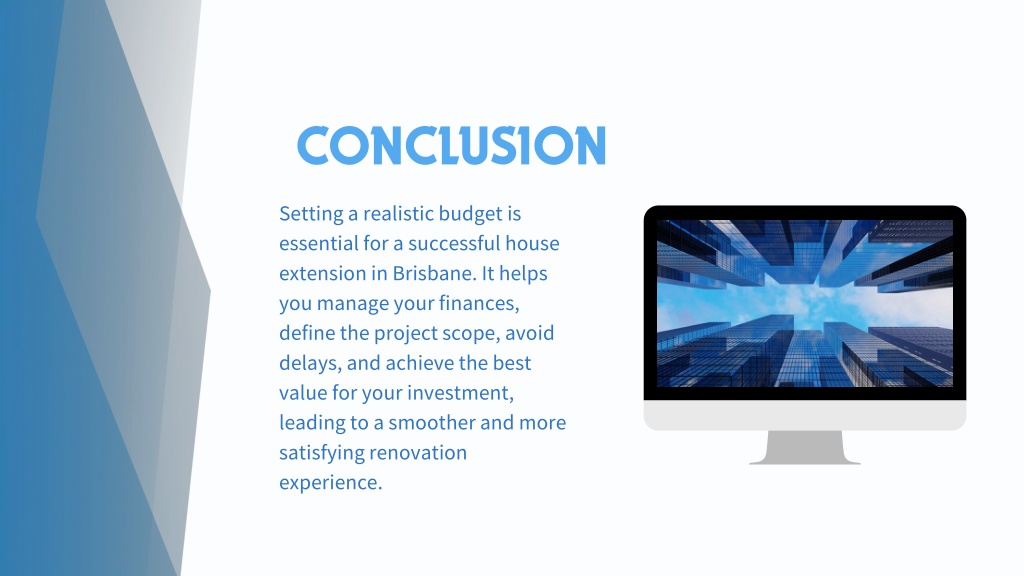 CONCLUSION

Setting a realistic budget is essential for a successful house extension in Brisbane. It helps you manage your finances, define the project scope, avoid delays, and achieve the best value for your investment, leading to a smoother and more satisfying renovation experience.